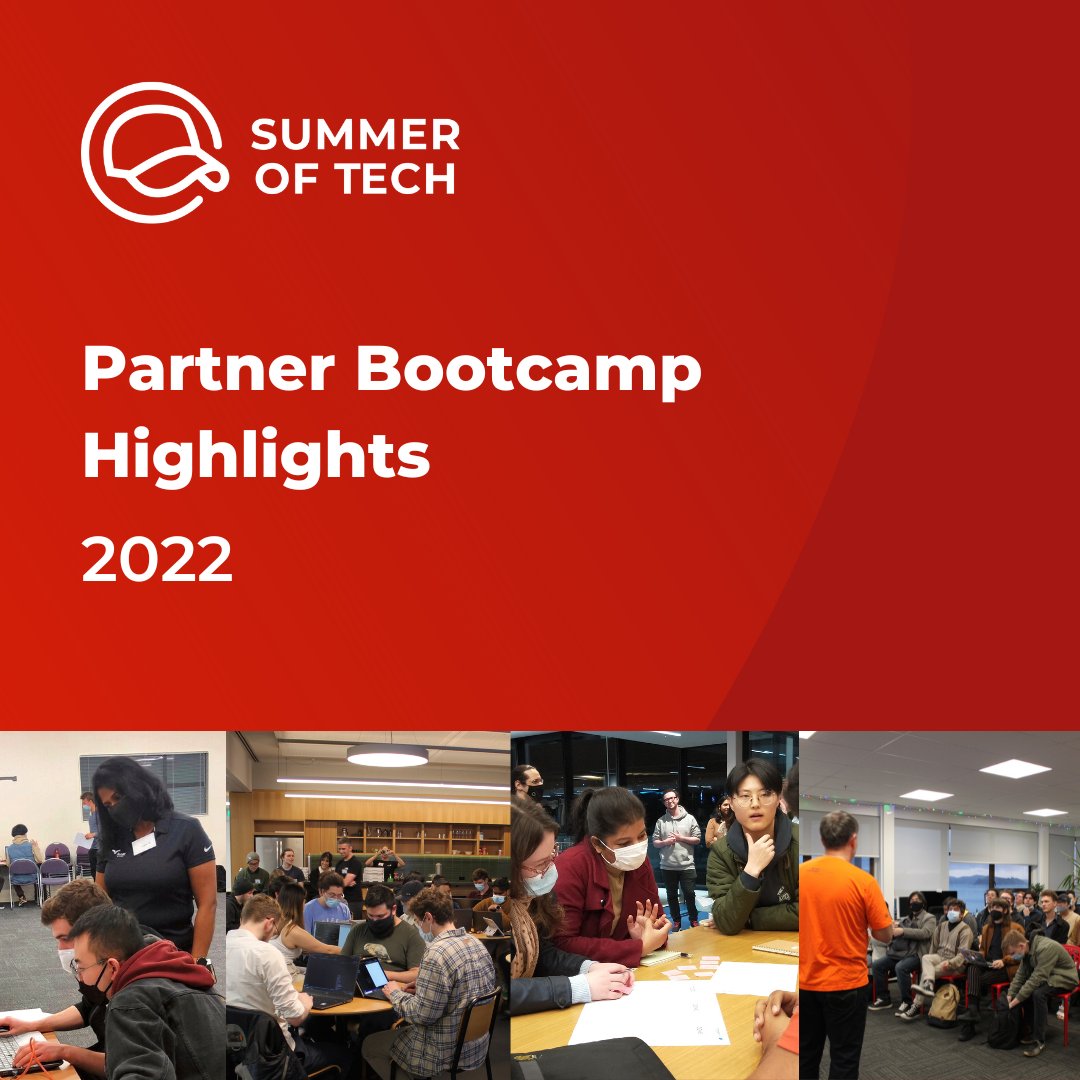 SUMMER OF TECH

Partner Bootcamp Highlights

2022